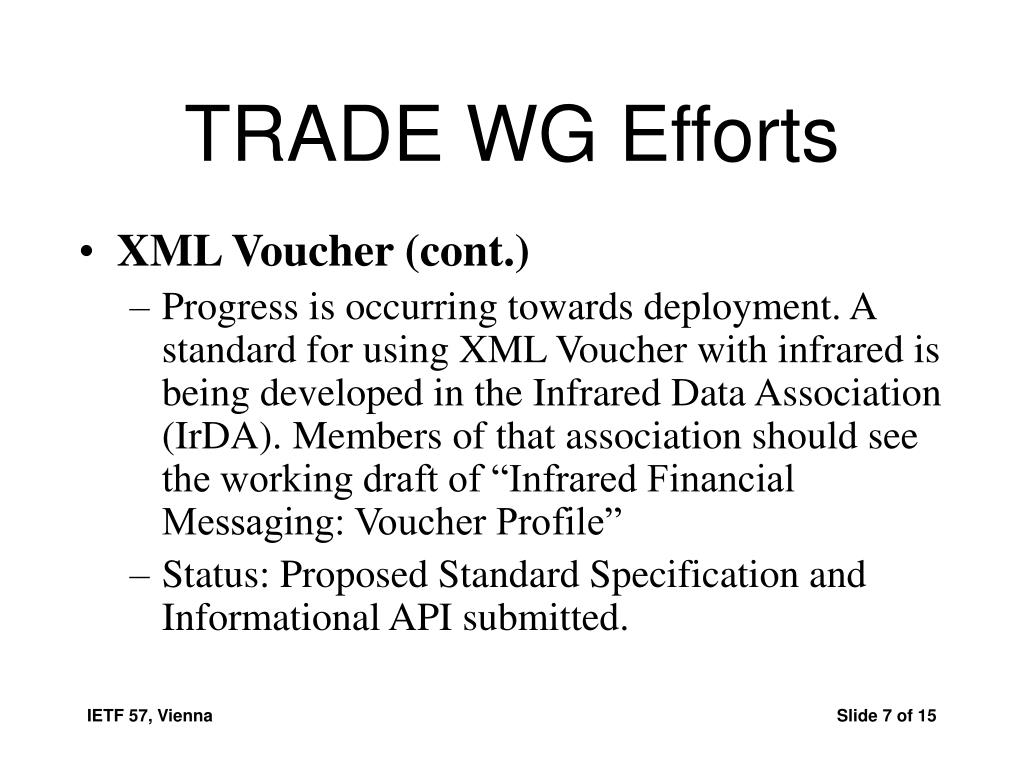 TRADE WG Efforts

• XML Voucher (cont.)

– Progress is occurring towards deployment. A standard for using XML Voucher with infrared is being developed in the Infrared Data Association (IrDA). Members of that association should see the working draft of “Infrared Financial Messaging: Voucher Profile”

– Status: Proposed Standard Specification and Informational API submitted.

IETF 57, Vienna

Slide 7 of 15